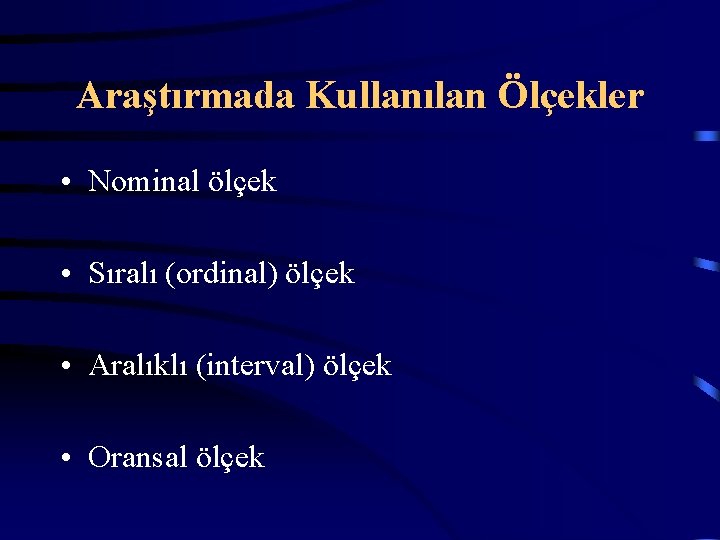 Araştırmada Kullanılan Ölçekler

• Nominal ölçek

• Sıralı (ordinal) ölçek

• Aralıklı (interval) ölçek

• Oransal ölçek